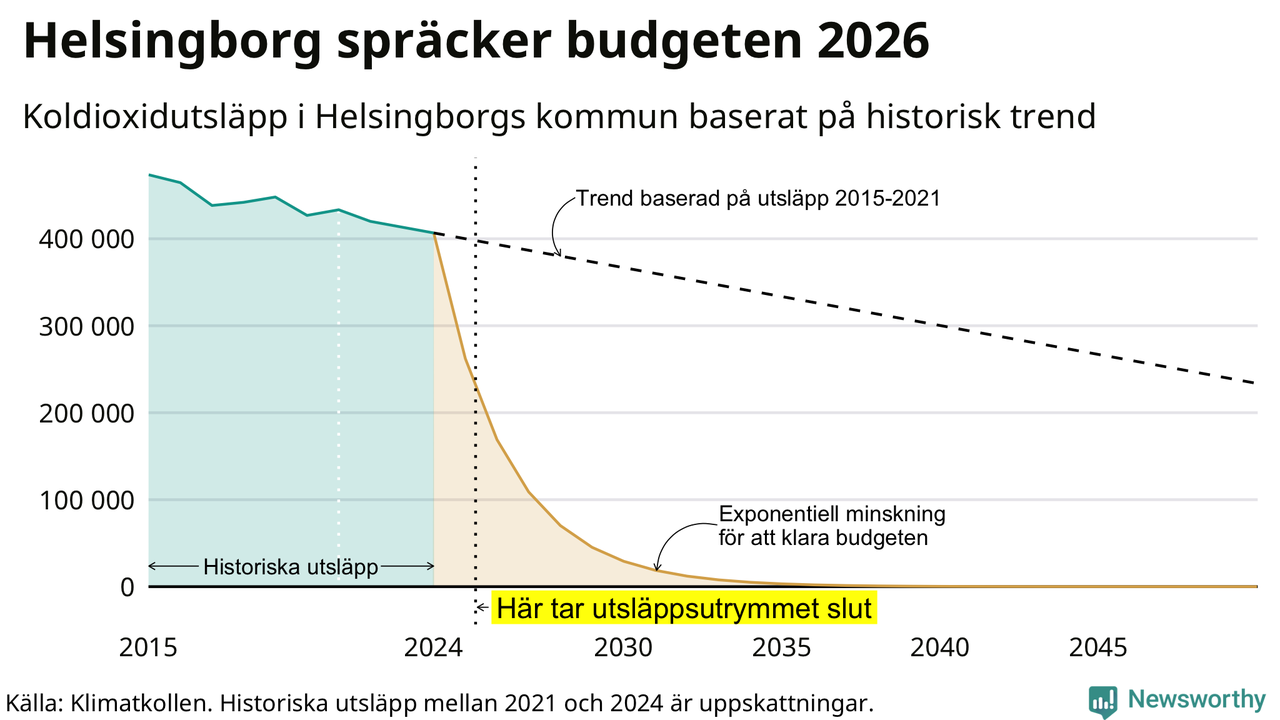 Helsingborg spräcker budgeten 2026

Koldioxidutsläpp i Helsingborgs kommun baserat på historisk trend

Trend baserad på utsläpp 2015-2021

400 000

300 000

200 000

100 000

0

Exponentiell minskning för att klara budgeten

Historiska utsläpp

Här tar utsläppsutrymmet slut

2015
2024
2030
2035
2040
2045

Källa: Klimatkollen. Historiska utsläpp mellan 2021 och 2024 är uppskattningar.

Newsworthy